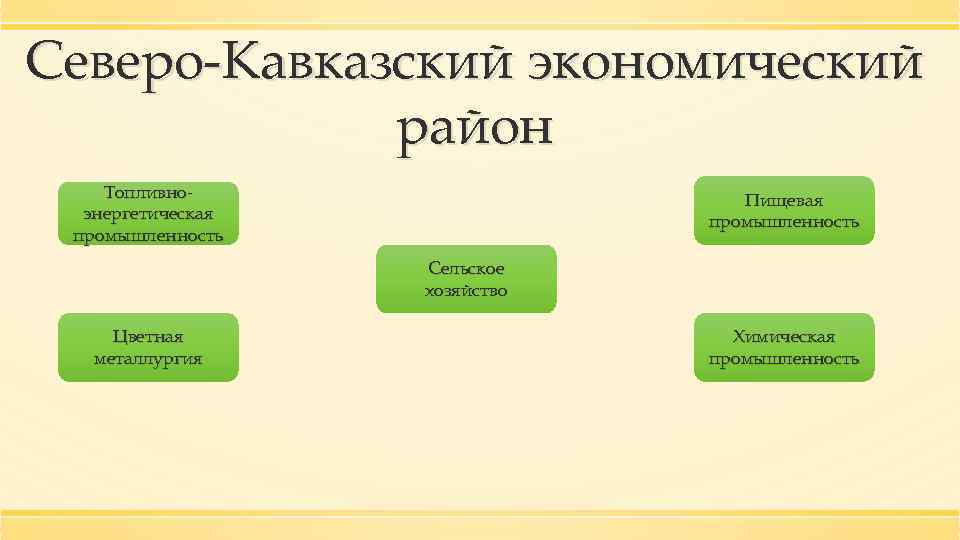 Северо-Кавказский экономический район

Топливно-энергетическая промышленность

Пищевая промышленность

Сельское хозяйство

Цветная металлургия

Химическая промышленность